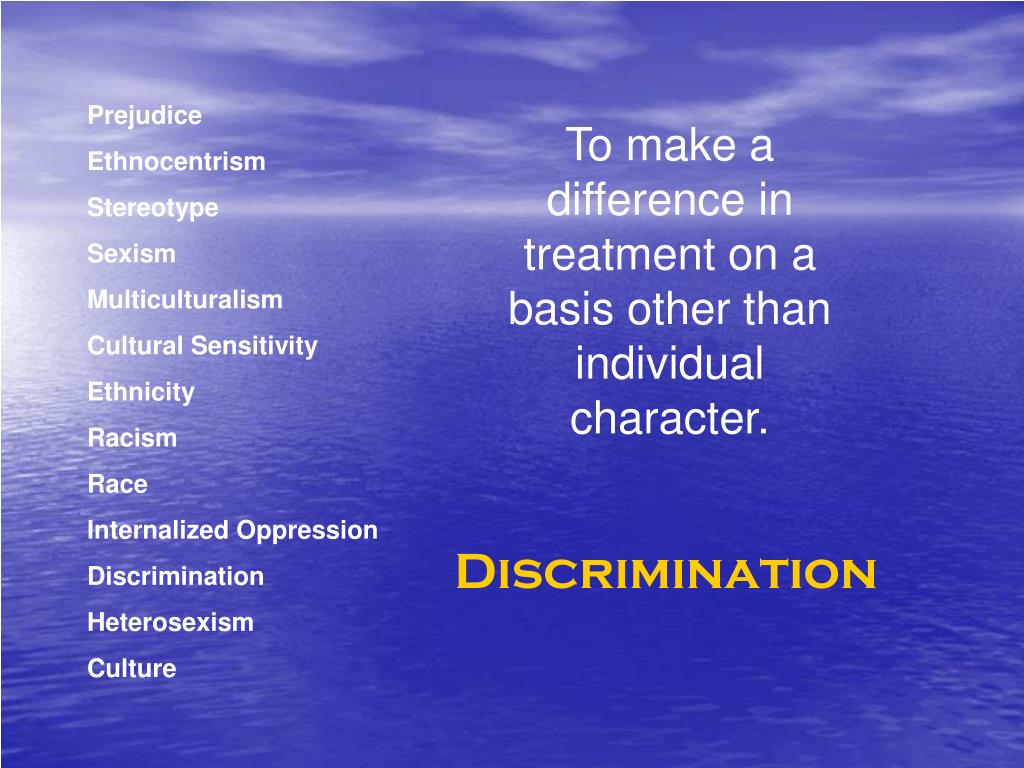 Prejudice
Ethnocentrism
Stereotype
Sexism
Multiculturalism
Cultural Sensitivity
Ethnicity
Racism
Race
Internalized Oppression
Discrimination
Heterosexism
Culture

To make a difference in treatment on a basis other than individual character.

Discrimination